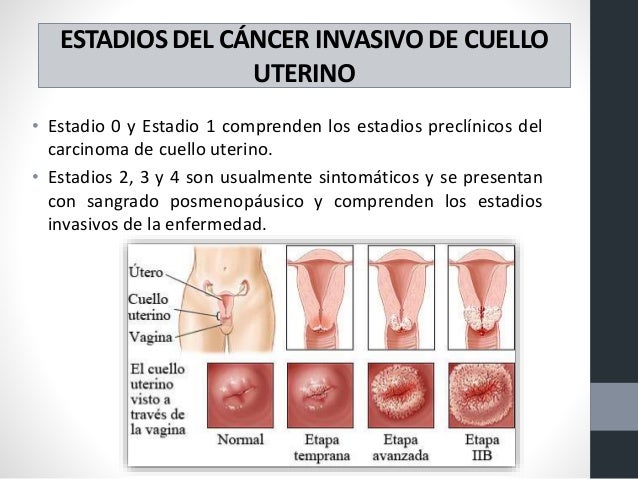 ESTADIOS DEL CÁNCER INVASIVO DE CUELLO UTERINO

• Estadio 0 y Estadio 1 comprenden los estadios preclínicos del carcinoma de cuello uterino.

• Estadios 2, 3 y 4 son usualmente sintomáticos y se presentan con sangrado posmenopáusico y comprenden los estadios invasivos de la enfermedad.

Útero
Cuello uterino
Vagina

El cuello uterino visto a través de la vagina

Normal
Etapa temprana
Etapa avanzada
Etapa IIB